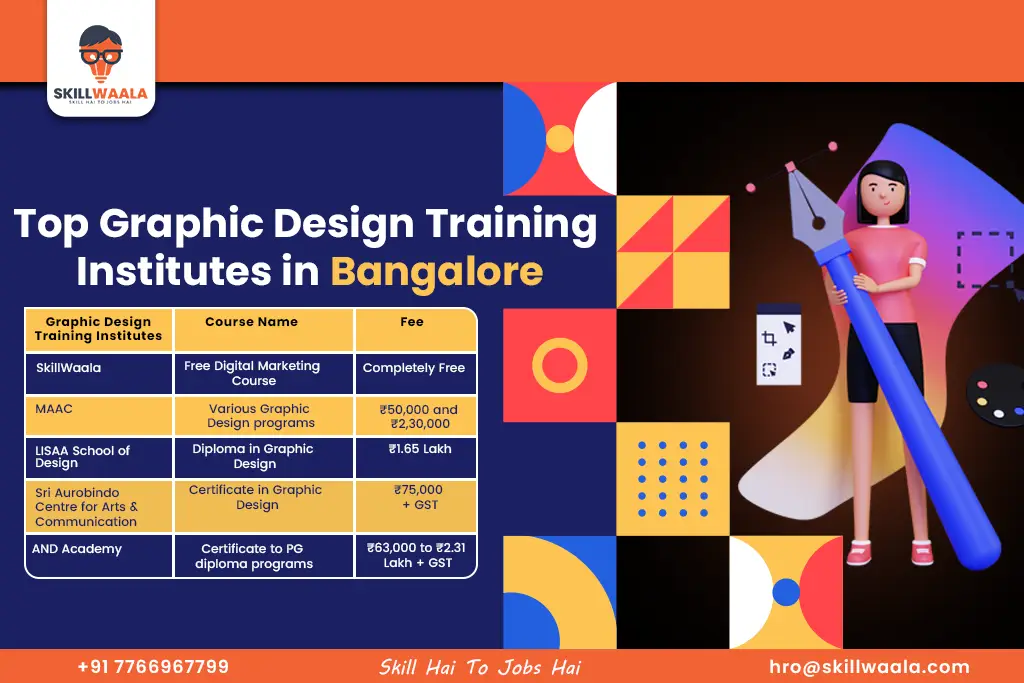 SKILLWAALA
SKILL HAI TO JOBS HAI

Top Graphic Design Training Institutes in Bangalore

| Graphic Design Training Institutes | Course Name | Fee |
|---|---|---|
| SkillWaala | Free Digital Marketing Course | Completely Free |
| MAAC | Various Graphic Design programs | ₹50,000 and ₹2,30,000 |
| LISAA School of Design | Diploma in Graphic Design | ₹1.65 Lakh |
| Sri Aurobindo Centre for Arts & Communication | Certificate in Graphic Design | ₹75,000 + GST |
| AND Academy | Certificate to PG diploma programs | ₹63,000 to ₹2.31 Lakh + GST |

+91 7766967799
Skill Hai To Jobs Hai
hro@skillwaala.com